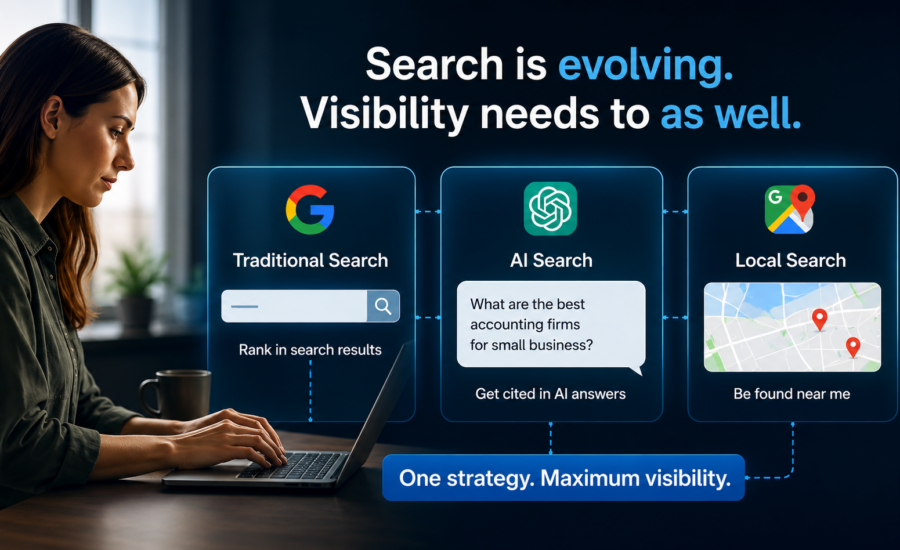 Search is evolving.
Visibility needs to as well.

G
Traditional Search
Rank in search results

AI Search
What are the best accounting firms for small business?
Get cited in AI answers

G
Local Search
Be found near me

One strategy. Maximum visibility.